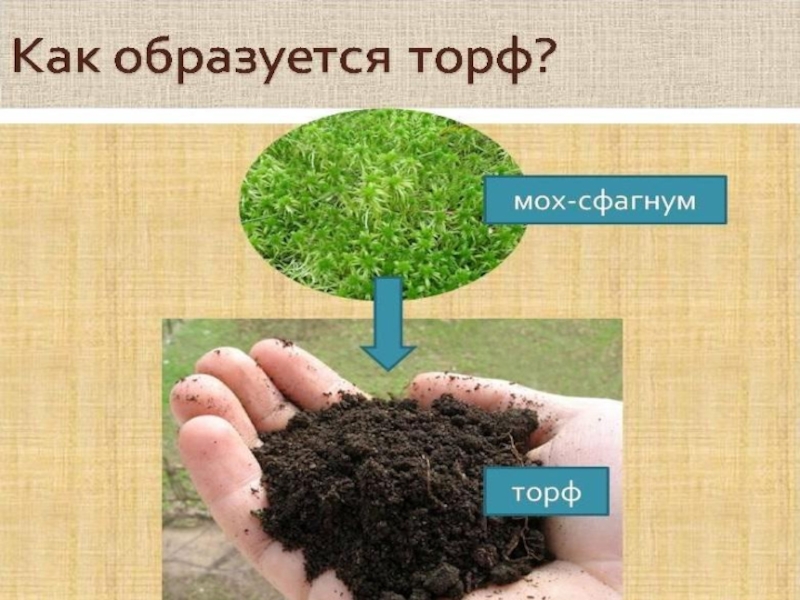 Как образуется торф?

мох-сфагнум

торф